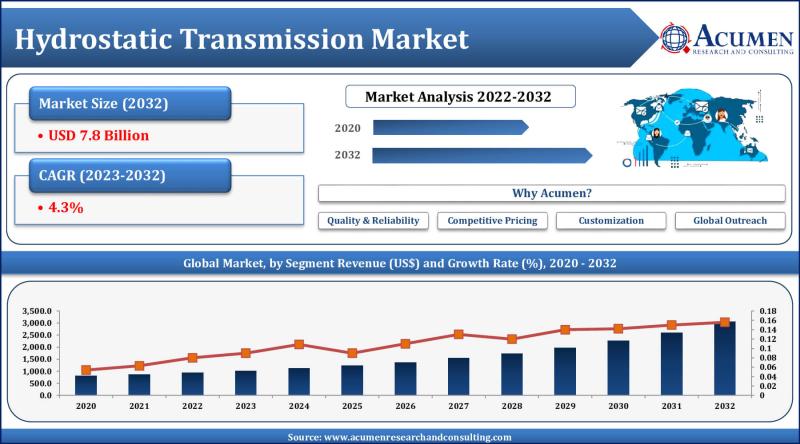 Hydrostatic Transmission Market

ACUMEN
RESEARCH AND CONSULTING

Market Size (2032)
• USD 7.8 Billion

CAGR (2023-2032)
• 4.3%

Market Analysis 2022-2032
2020
2032

Why Acumen?
Quality & Reliability
Competitive Pricing
Customization
Global Outreach

Global Market, by Segment Revenue (US$) and Growth Rate (%), 2020 - 2032

3,500.0
3,000.0
2,500.0
2,000.0
1,500.0
1,000.0
500.0
0.0

0.18
0.16
0.14
0.12
0.1
0.08
0.06
0.04
0.02
0

2020 2021 2022 2023 2024 2025 2026 2027 2028 2029 2030 2031 2032

Source: www.acumenresearchandconsulting.com